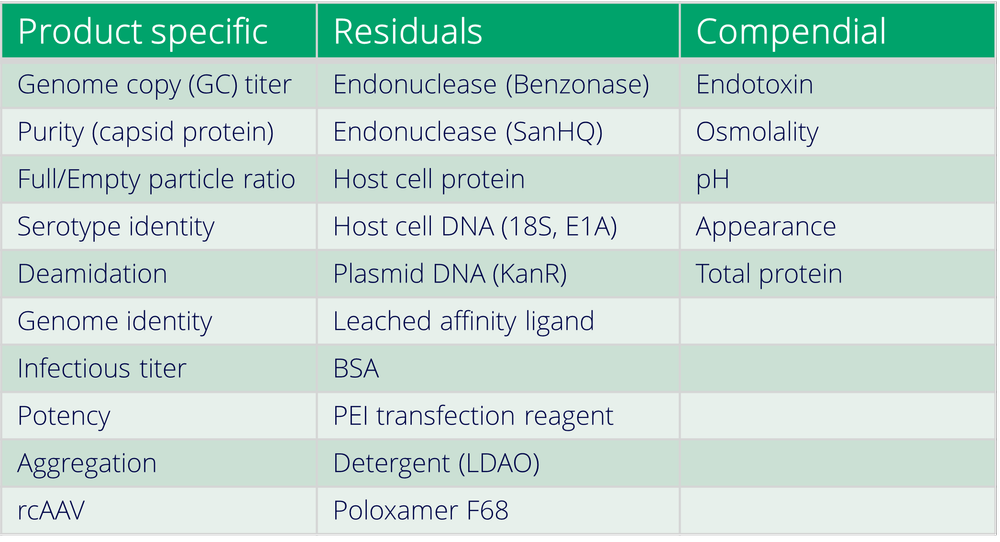 | Product specific | Residuals | Compendial |
|---|---|---|
| Genome copy (GC) titer | Endonuclease (Benzonase) | Endotoxin |
| Purity (capsid protein) | Endonuclease (SanHQ) | Osmolality |
| Full/Empty particle ratio | Host cell protein | pH |
| Serotype identity | Host cell DNA (18S, E1A) | Appearance |
| Deamidation | Plasmid DNA (KanR) | Total protein |
| Genome identity | Leached affinity ligand | |
| Infectious titer | BSA | |
| Potency | PEI transfection reagent | |
| Aggregation | Detergent (LDAO) | |
| rcAAV | Poloxamer F68 | |